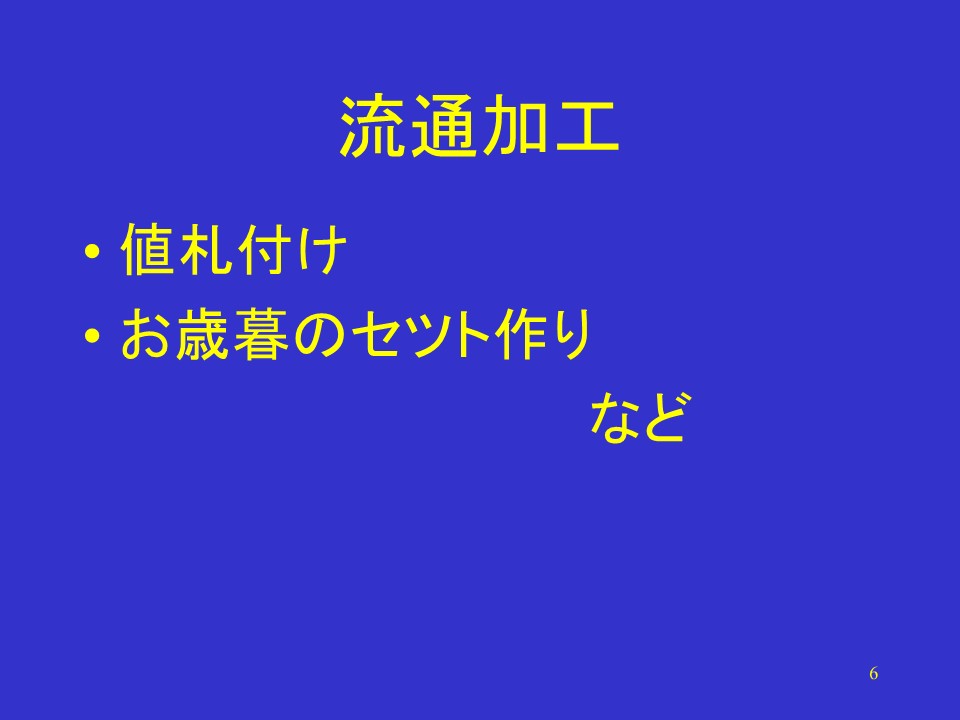 流通加工

• 値札付け
• お歳暮のセツト作り

など

6